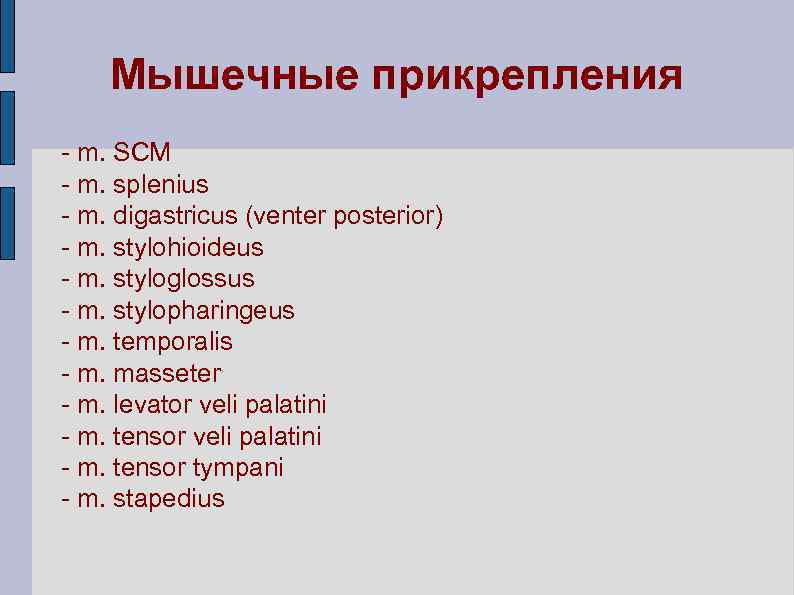 Мышечные прикрепления

- m. SCM
- m. splenius
- m. digastricus (venter posterior)
- m. stylohioideus
- m. styloglossus
- m. stylopharingeus
- m. temporalis
- m. masseter
- m. levator veli palatini
- m. tensor veli palatini
- m. tensor tympani
- m. stapedius